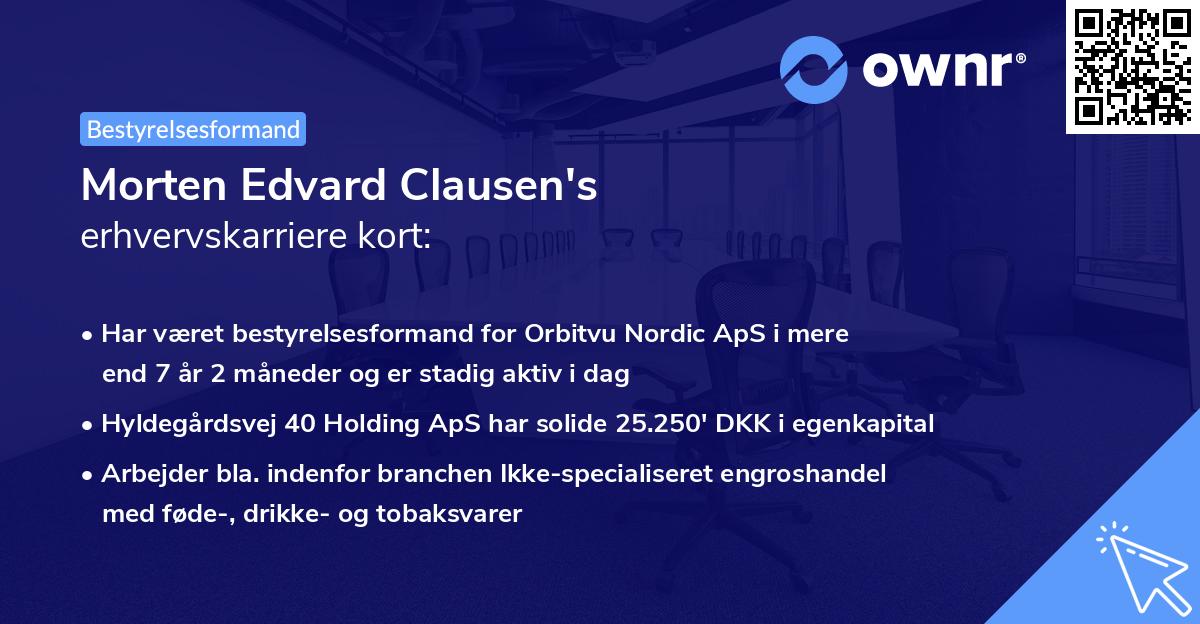 ownr®

Bestyrelsesformand

Morten Edvard Clausen's
erhvervskarriere kort:

• Har været bestyrelsesformand for Orbitvu Nordic ApS i mere end 7 år 2 måneder og er stadig aktiv i dag

• Hyldegårdsvej 40 Holding ApS har solide 25.250' DKK i egenkapital

• Arbejder bla. indenfor branchen Ikke-specialiseret engroshandel med føde-, drikke- og tobaksvarer